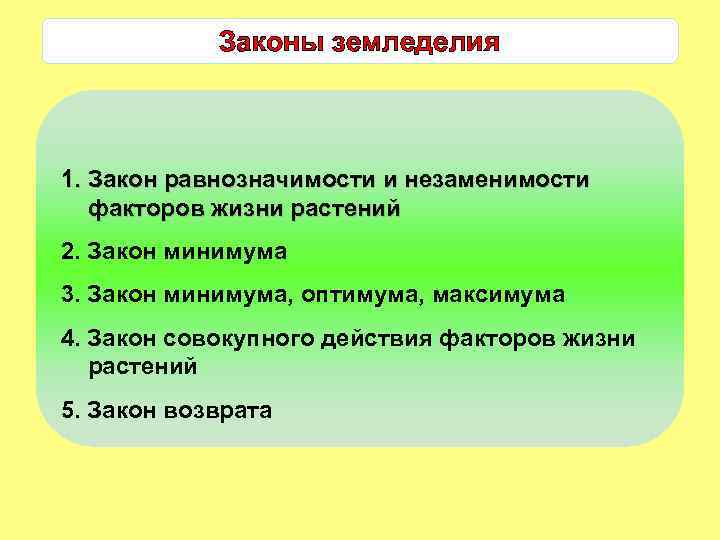 Законы земледелия

1. Закон равнозначимости и незаменимости факторов жизни растений

2. Закон минимума

3. Закон минимума, оптимума, максимума

4. Закон совокупного действия факторов жизни растений

5. Закон возврата